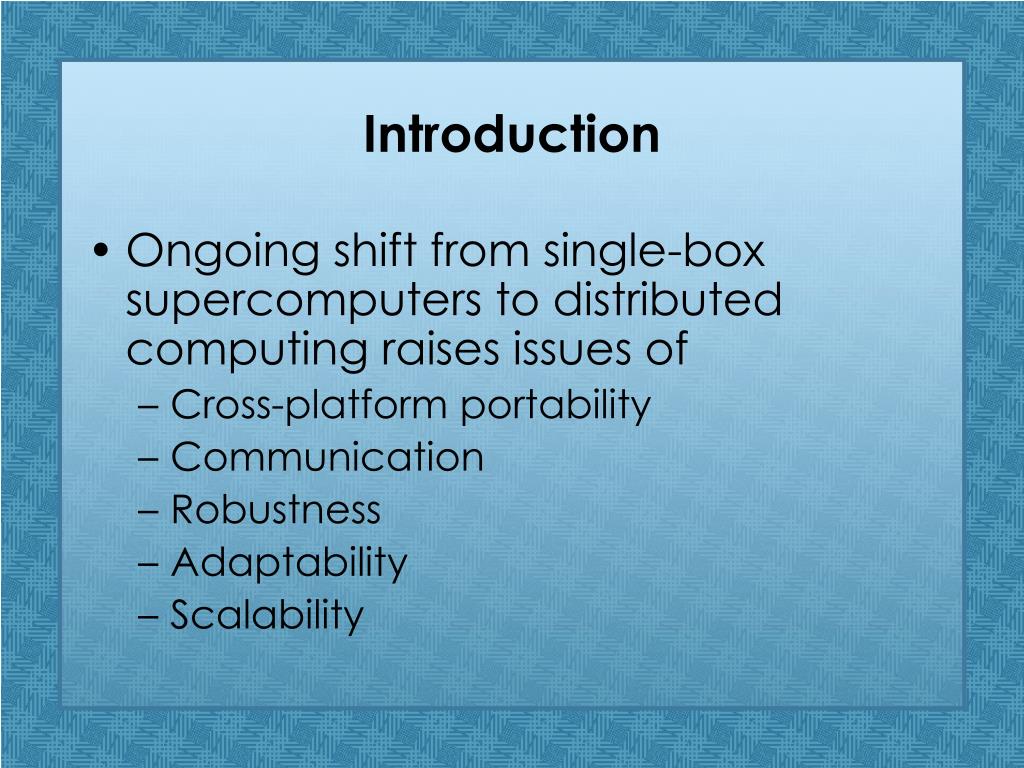 Introduction

• Ongoing shift from single-box supercomputers to distributed computing raises issues of
– Cross-platform portability
– Communication
– Robustness
– Adaptability
– Scalability